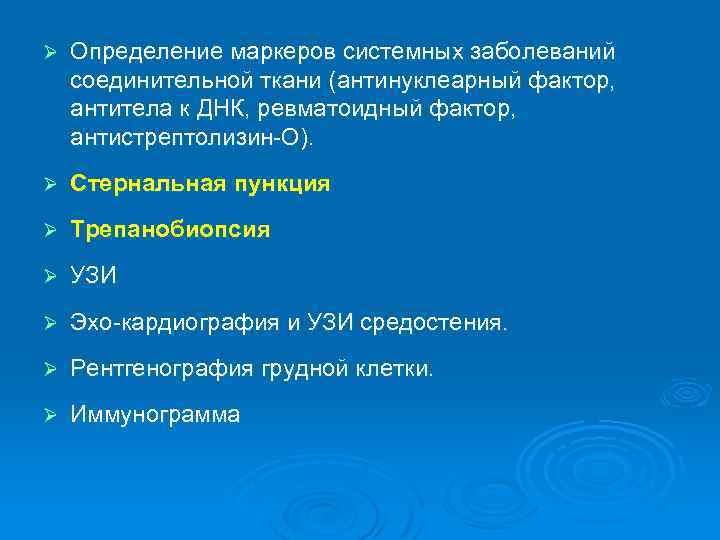 ➢ Определение маркеров системных заболеваний соединительной ткани (антинуклеарный фактор, антитела к ДНК, ревматоидный фактор, антистрептолизин-О).

➢ Стернальная пункция

➢ Трепанобиопсия

➢ УЗИ

➢ Эхо-кардиография и УЗИ средостения.

➢ Рентгенография грудной клетки.

➢ Иммунограмма